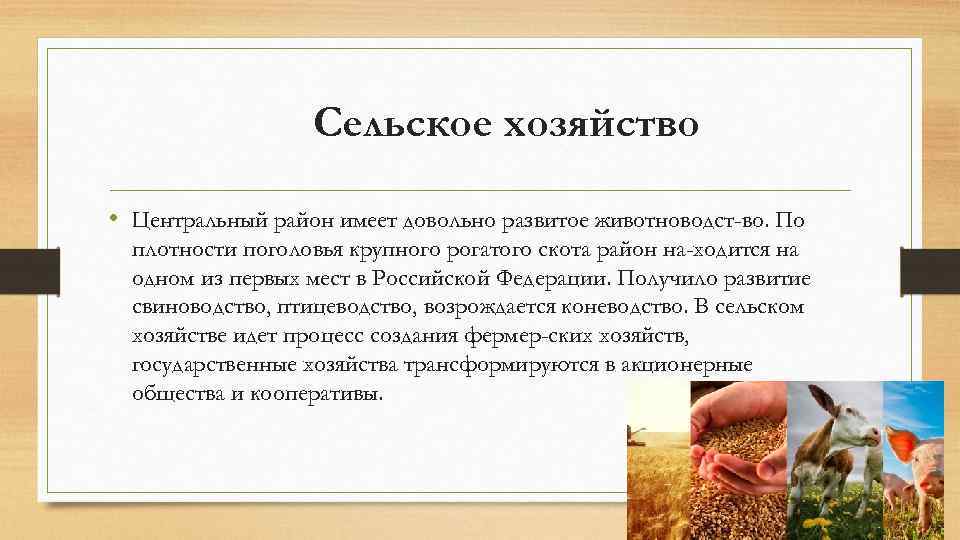 Сельское хозяйство

• Центральный район имеет довольно развитое животноводст-во. По плотности поголовья крупного рогатого скота район на-ходится на одном из первых мест в Российской Федерации. Получило развитие свиноводство, птицеводство, возрождается коневодство. В сельском хозяйстве идет процесс создания фермер-ских хозяйств, государственные хозяйства трансформируются в акционерные общества и кооперативы.